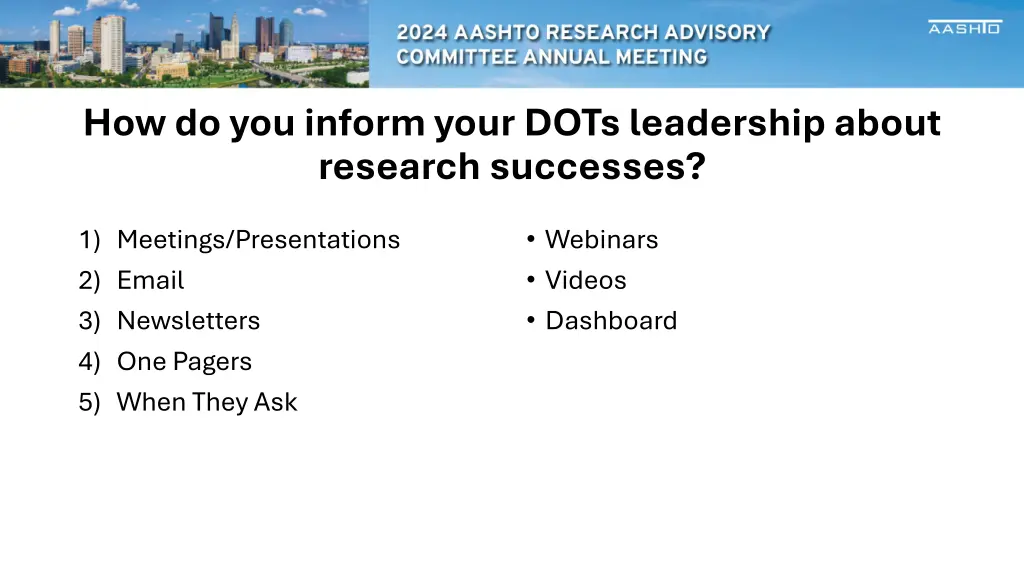 2024 AASHTO RESEARCH ADVISORY COMMITTEE ANNUAL MEETING

AASHTO

How do you inform your DOTs leadership about research successes?

1) Meetings/Presentations
2) Email
3) Newsletters
4) One Pagers
5) When They Ask

• Webinars
• Videos
• Dashboard